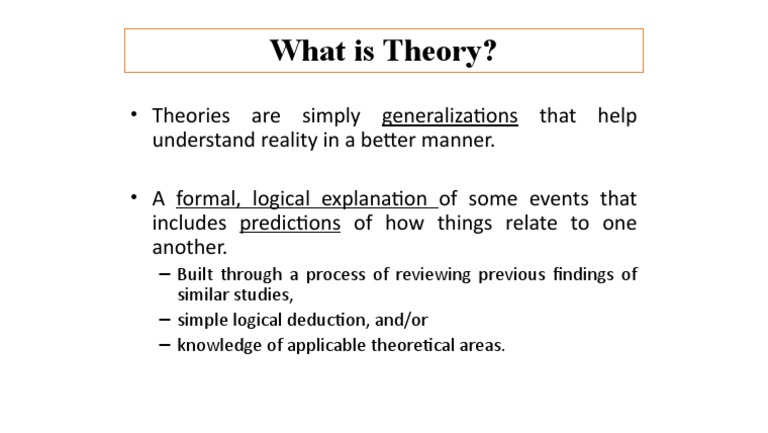 What is Theory?

• Theories are simply generalizations that help understand reality in a better manner.

• A formal, logical explanation of some events that includes predictions of how things relate to one another.
– Built through a process of reviewing previous findings of similar studies,
– simple logical deduction, and/or
– knowledge of applicable theoretical areas.